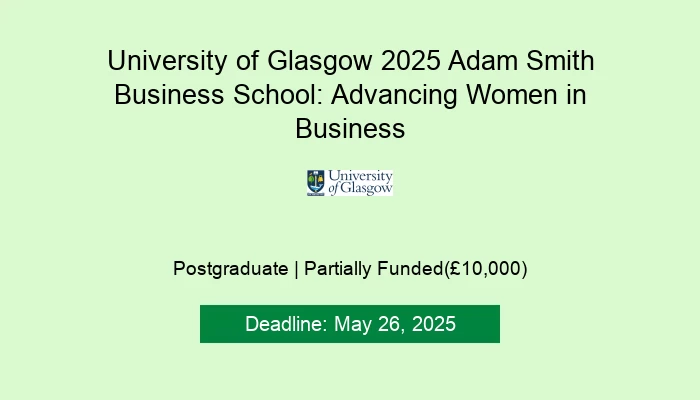 University of Glasgow 2025 Adam Smith Business School: Advancing Women in Business

University of Glasgow

Postgraduate | Partially Funded(£10,000)

Deadline: May 26, 2025